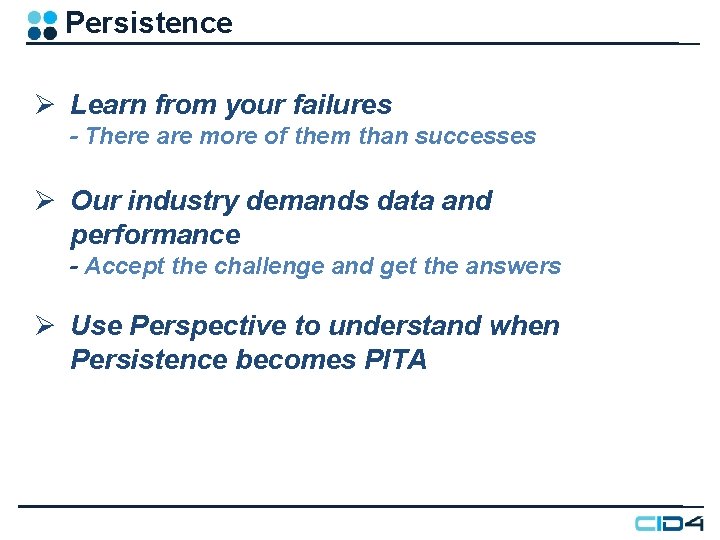 Persistence

➢ Learn from your failures
- There are more of them than successes

➢ Our industry demands data and performance
- Accept the challenge and get the answers

➢ Use Perspective to understand when Persistence becomes PITA

CID4